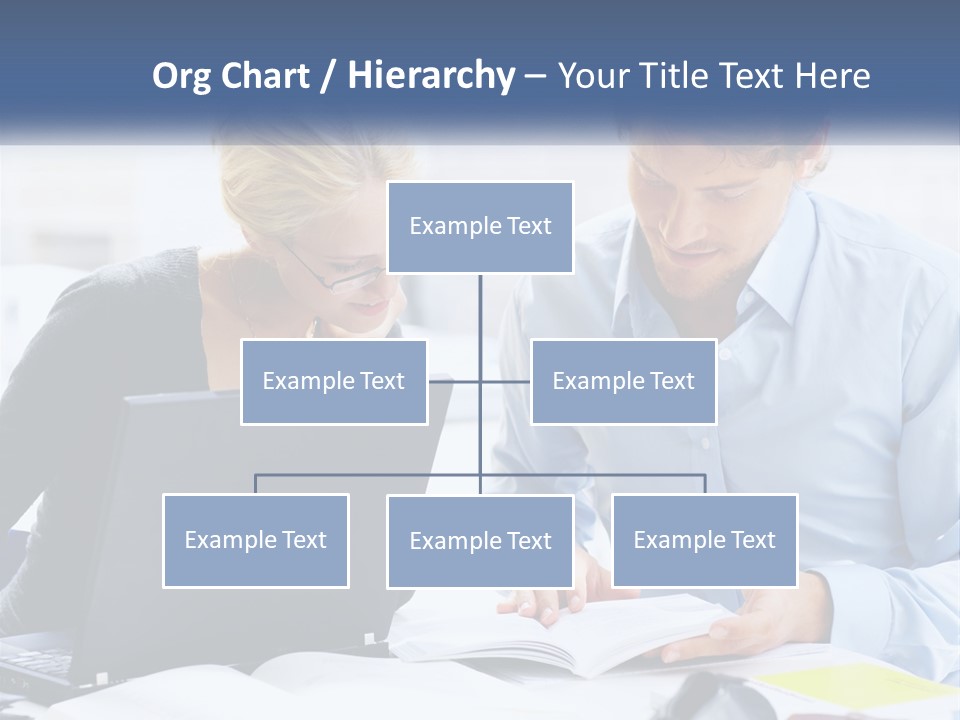 Org Chart / Hierarchy – Your Title Text Here

Example Text

Example Text

Example Text

Example Text

Example Text

Example Text